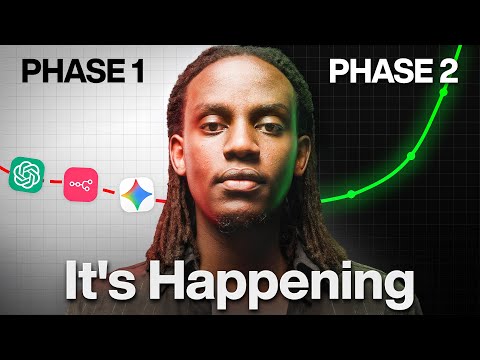 PHASE 1

PHASE 2

It's Happening